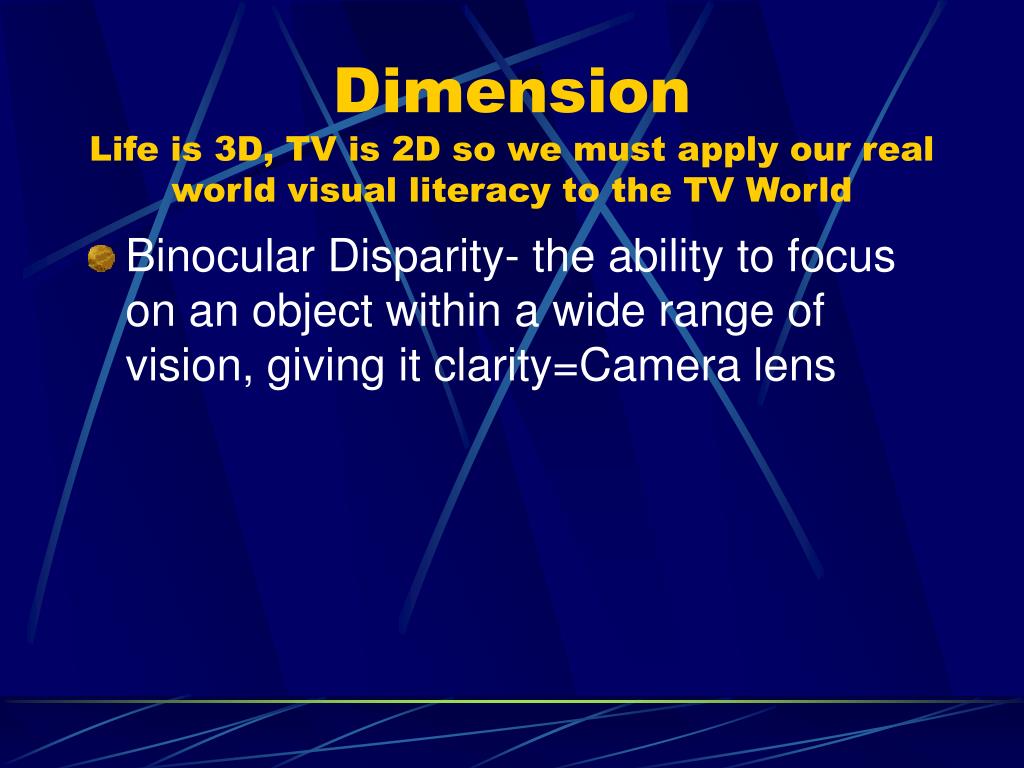 Dimension
Life is 3D, TV is 2D so we must apply our real world visual literacy to the TV World

Binocular Disparity- the ability to focus on an object within a wide range of vision, giving it clarity=Camera lens